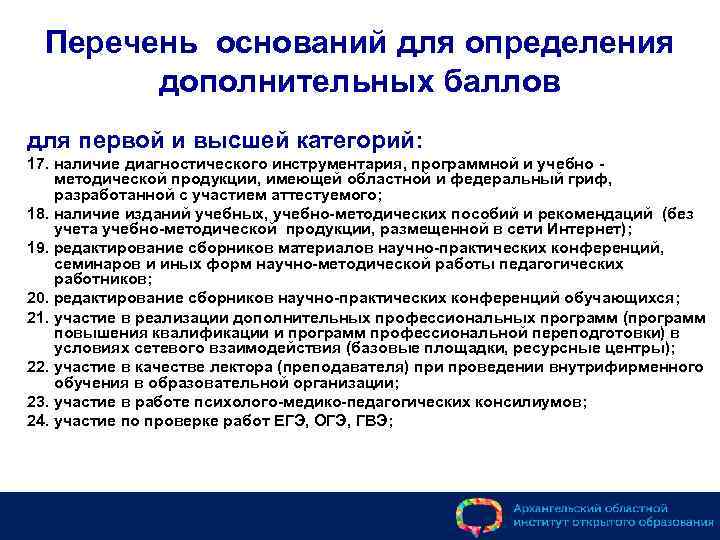 Перечень оснований для определения дополнительных баллов

для первой и высшей категорий:

17. наличие диагностического инструментария, программной и учебно - методической продукции, имеющей областной и федеральный гриф, разработанной с участием аттестуемого;
18. наличие изданий учебных, учебно-методических пособий и рекомендаций (без учета учебно-методической продукции, размещенной в сети Интернет);
19. редактирование сборников материалов научно-практических конференций, семинаров и иных форм научно-методической работы педагогических работников;
20. редактирование сборников научно-практических конференций обучающихся;
21. участие в реализации дополнительных профессиональных программ (программ повышения квалификации и программ профессиональной переподготовки) в условиях сетевого взаимодействия (базовые площадки, ресурсные центры);
22. участие в качестве лектора (преподавателя) при проведении внутрифирменного обучения в образовательной организации;
23. участие в работе психолого-медико-педагогических консилиумов;
24. участие по проверке работ ЕГЭ, ОГЭ, ГВЭ;

Архангельский областной институт открытого образования